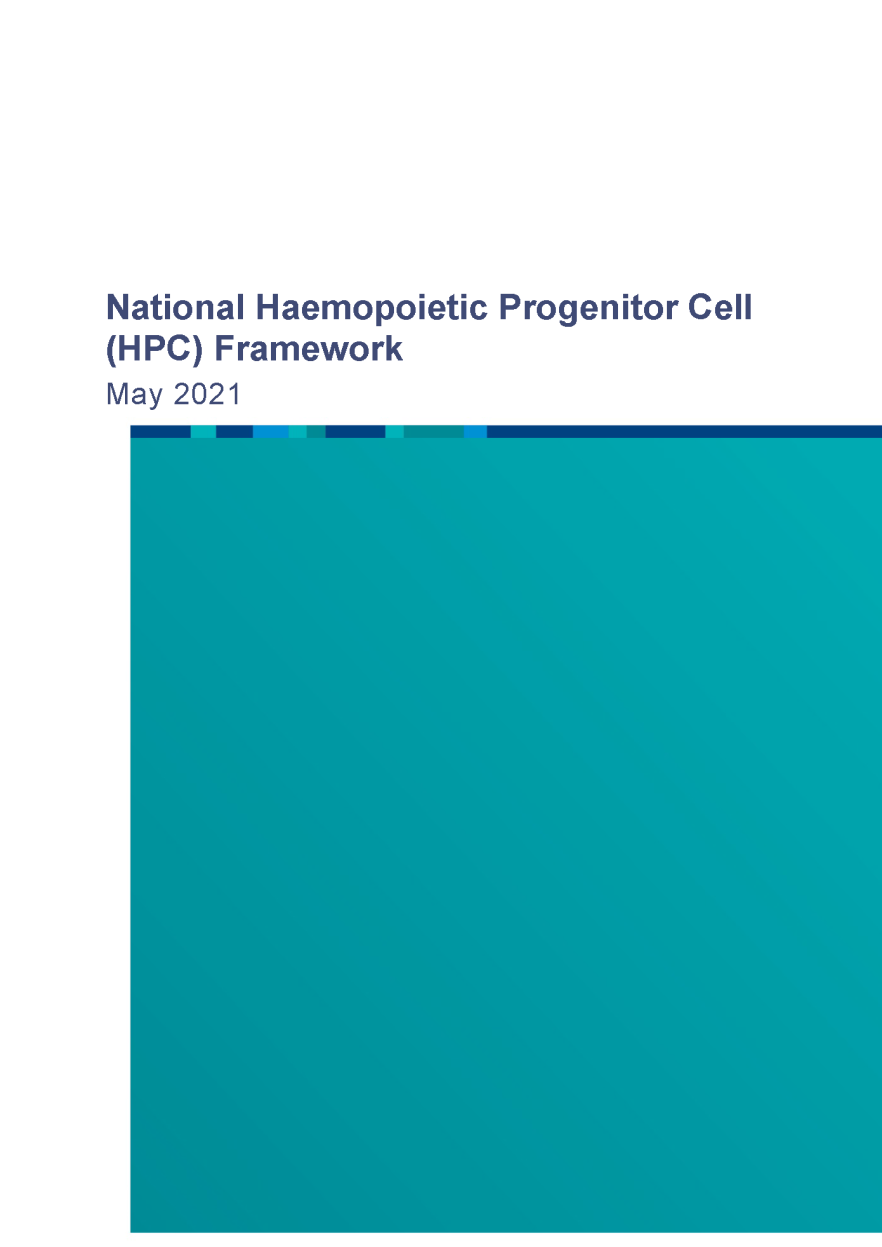 National Haemopoietic Progenitor Cell (HPC) Framework

May 2021